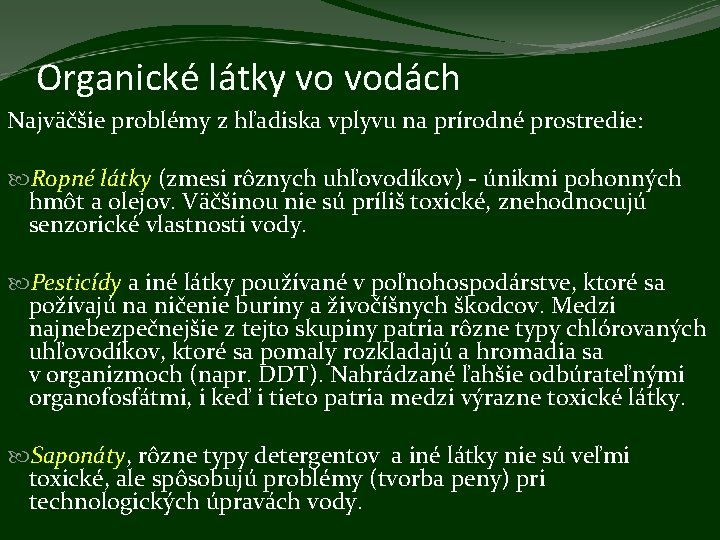 Organické látky vo vodách

Najväčšie problémy z hľadiska vplyvu na prírodné prostredie:

Ropné látky (zmesi rôznych uhľovodíkov) - únikmi pohonných hmôt a olejov. Väčšinou nie sú príliš toxické, znehodnocujú senzorické vlastnosti vody.

Pesticídy a iné látky používané v poľnohospodárstve, ktoré sa požívajú na ničenie buriny a živočíšnych škodcov. Medzi najnebezpečnejšie z tejto skupiny patria rôzne typy chlórovaných uhľovodíkov, ktoré sa pomaly rozkladajú a hromadia sa v organizmoch (napr. DDT). Nahrádzané ľahšie odbúrateľnými organofosfátmi, i keď i tieto patria medzi výrazne toxické látky.

Saponáty, rôzne typy detergentov a iné látky nie sú veľmi toxické, ale spôsobujú problémy (tvorba peny) pri technologických úpravách vody.